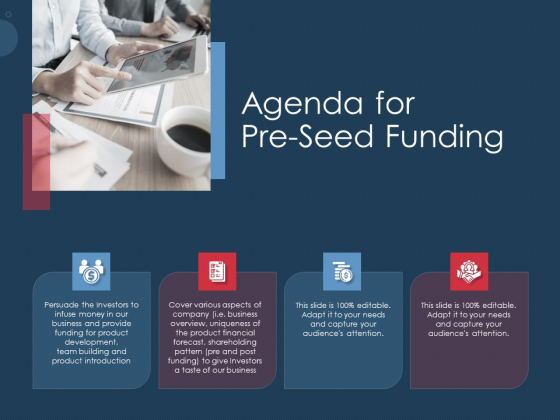 Agenda for Pre-Seed Funding

Persuade the Investors to infuse money in our business and provide funding for product development, team building and product introduction

Cover various aspects of company (i.e. business overview, uniqueness of the product financial forecast, shareholding pattern (pre and post funding) to give Investors a taste of our business

This slide is 100% editable. Adapt it to your needs and capture your audience's attention.

This slide is 100% editable. Adapt it to your needs and capture your audience's attention.